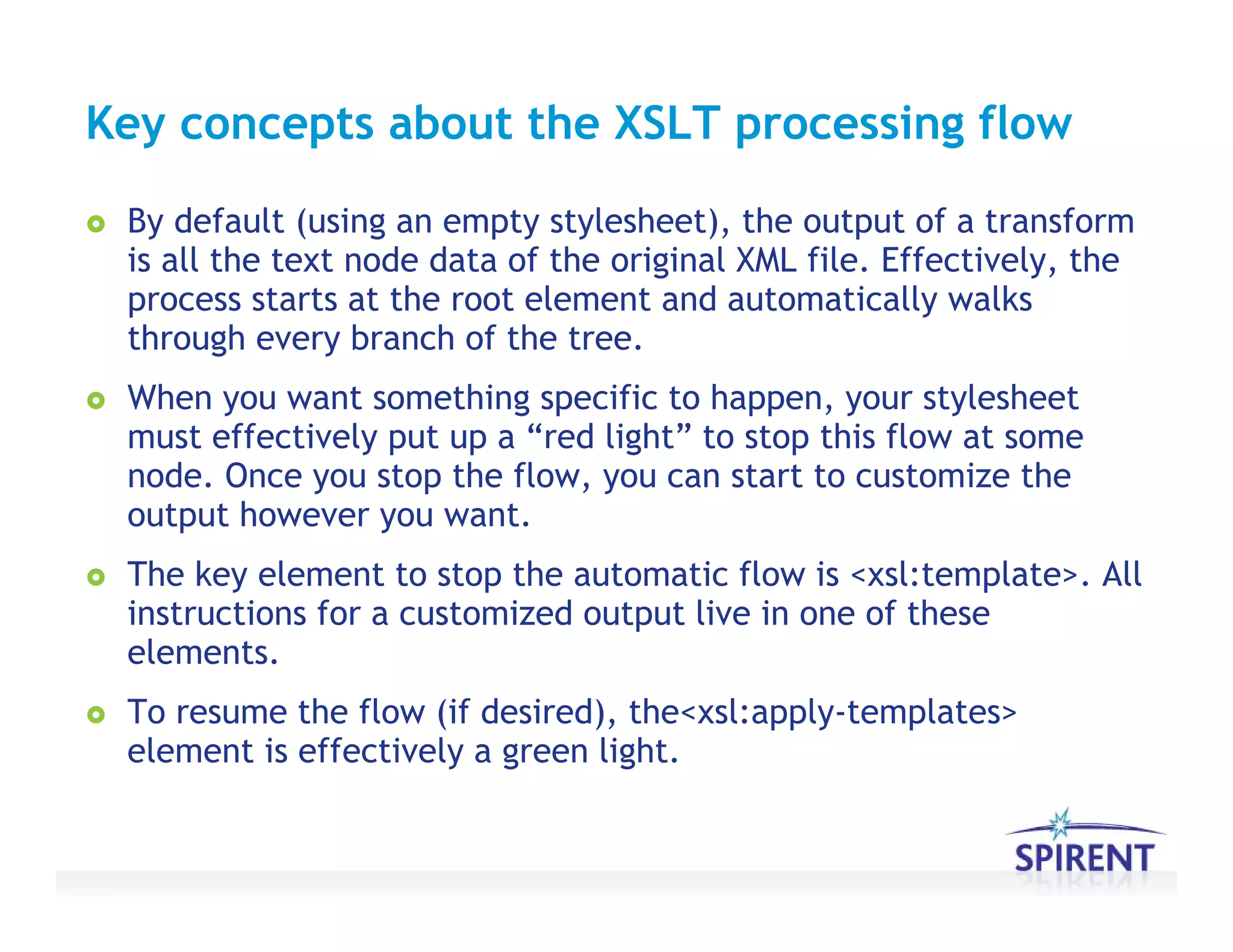 Key concepts about the XSLT processing flow

By default (using an empty stylesheet), the output of a transform is all the text node data of the original XML file. Effectively, the process starts at the root element and automatically walks through every branch of the tree.

When you want something specific to happen, your stylesheet must effectively put up a “red light” to stop this flow at some node. Once you stop the flow, you can start to customize the output however you want.

The key element to stop the automatic flow is <xsl:template>. All instructions for a customized output live in one of these elements.

To resume the flow (if desired), the<xsl:apply-templates> element is effectively a green light.

SPIRENT